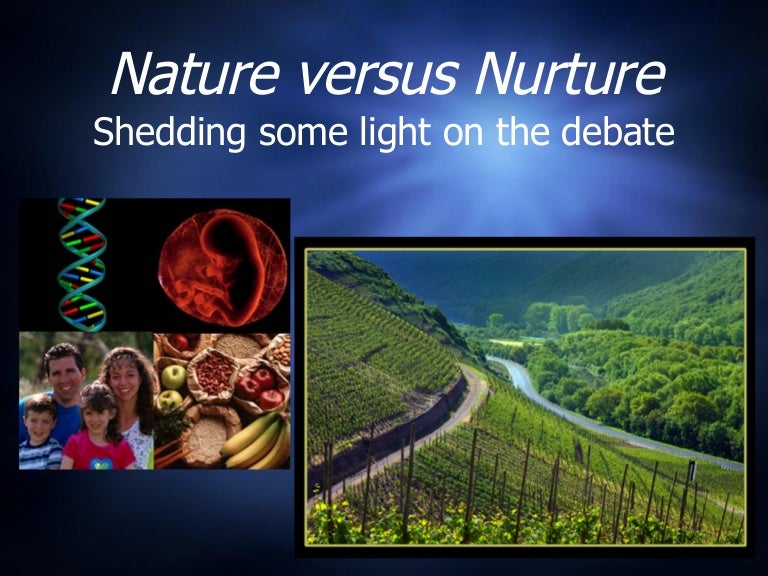 Nature versus Nurture
Shedding some light on the debate